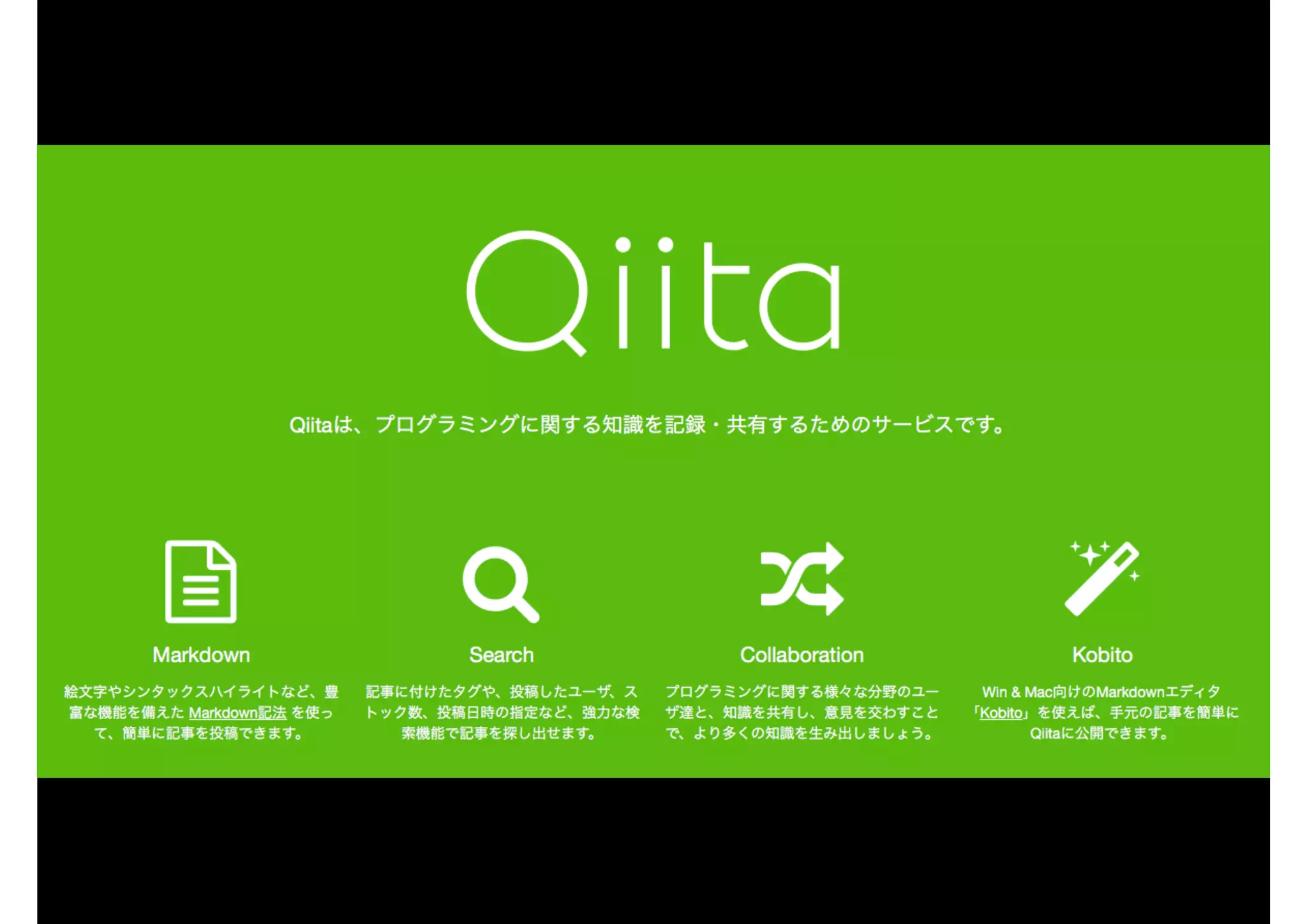 Qiita

Qiitaは、プログラミングに関する知識を記録・共有するためのサービスです。

Markdown

絵文字やシンタックスハイライトなど、豊富な機能を備えた Markdown記法 を使って、簡単に記事を投稿できます。

Search

記事に付けたタグや、投稿したユーザ、ストック数、投稿日時の指定など、強力な検索機能で記事を探し出せます。

Collaboration

プログラミングに関する様々な分野のユーザ達と、知識を共有し、意見を交わすことで、より多くの知識を生み出しましょう。

Kobito

Win & Mac向けのMarkdownエディタ「Kobito」を使えば、手元の記事を簡単にQiitaに公開できます。